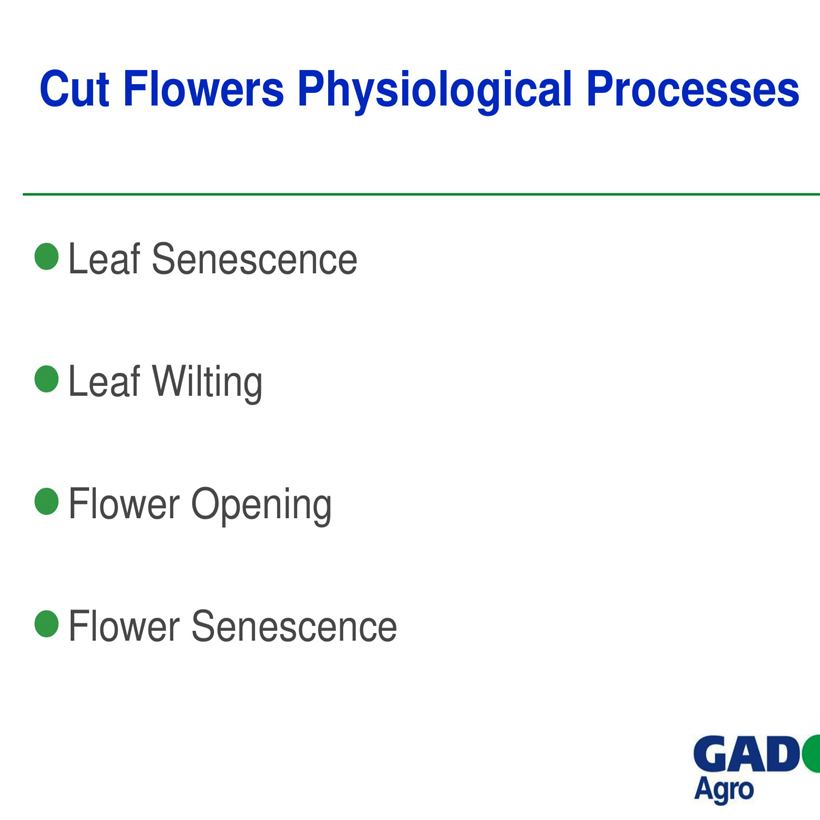 Cut Flowers Physiological Processes

Leaf Senescence

Leaf Wilting

Flower Opening

Flower Senescence

GAD
Agro